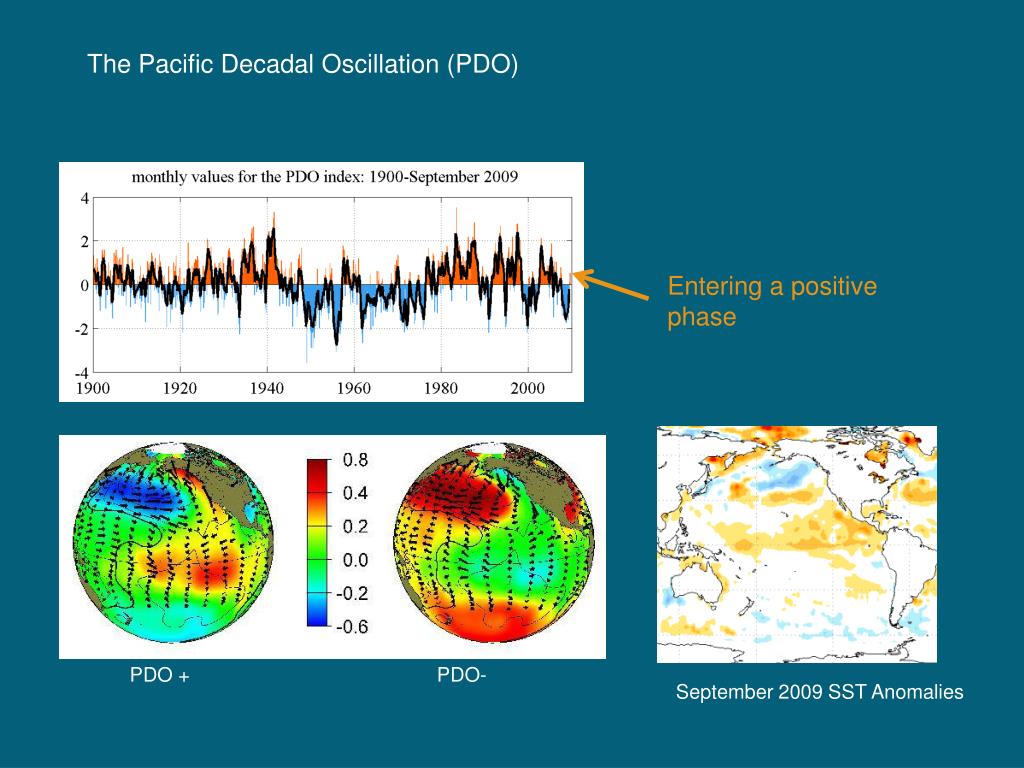 The Pacific Decadal Oscillation (PDO)

monthly values for the PDO index: 1900-September 2009

4
2
0
-2
-4
1900 1920 1940 1960 1980 2000

Entering a positive phase

0.8
0.4
0.2
0.0
-0.2
-0.6

PDO +

PDO-

September 2009 SST Anomalies